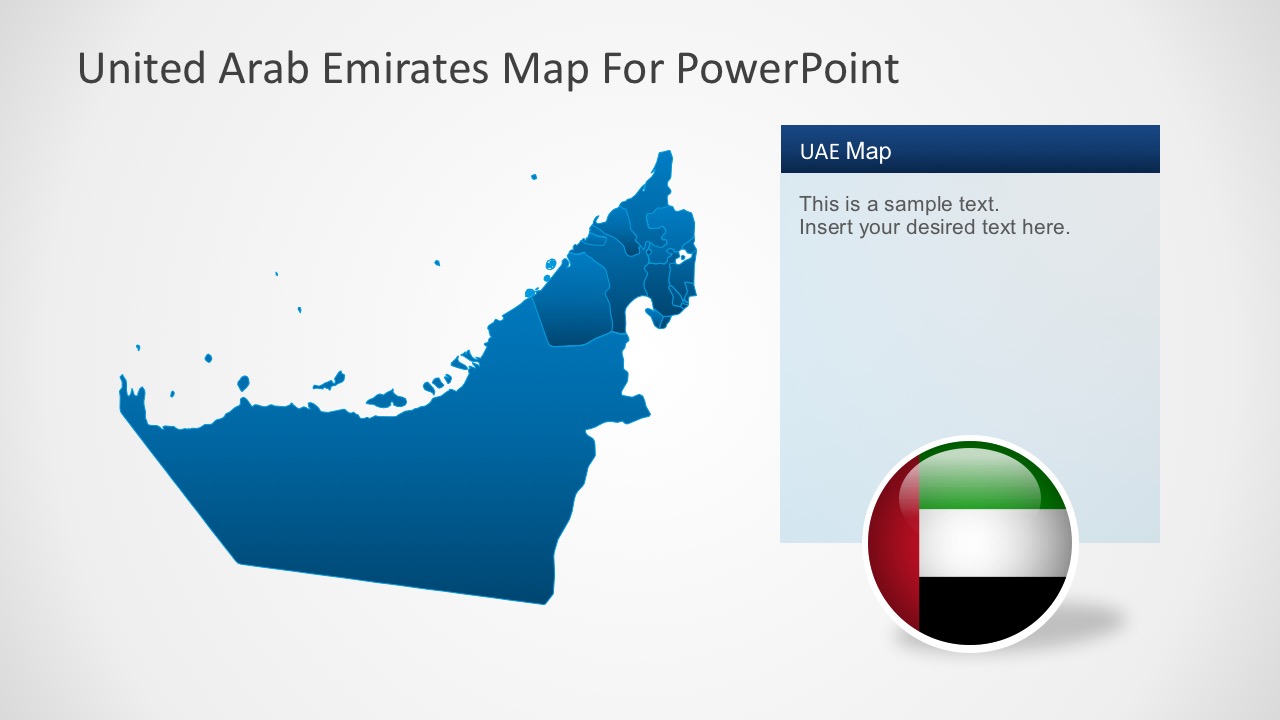 United Arab Emirates Map For PowerPoint

UAE Map

This is a sample text.
Insert your desired text here.